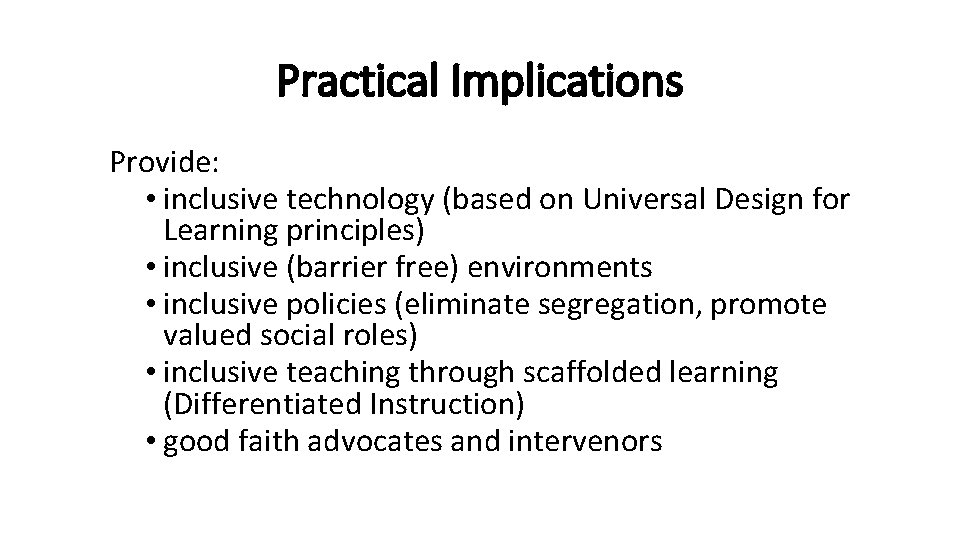 Practical Implications

Provide:
• inclusive technology (based on Universal Design for Learning principles)
• inclusive (barrier free) environments
• inclusive policies (eliminate segregation, promote valued social roles)
• inclusive teaching through scaffolded learning (Differentiated Instruction)
• good faith advocates and intervenors